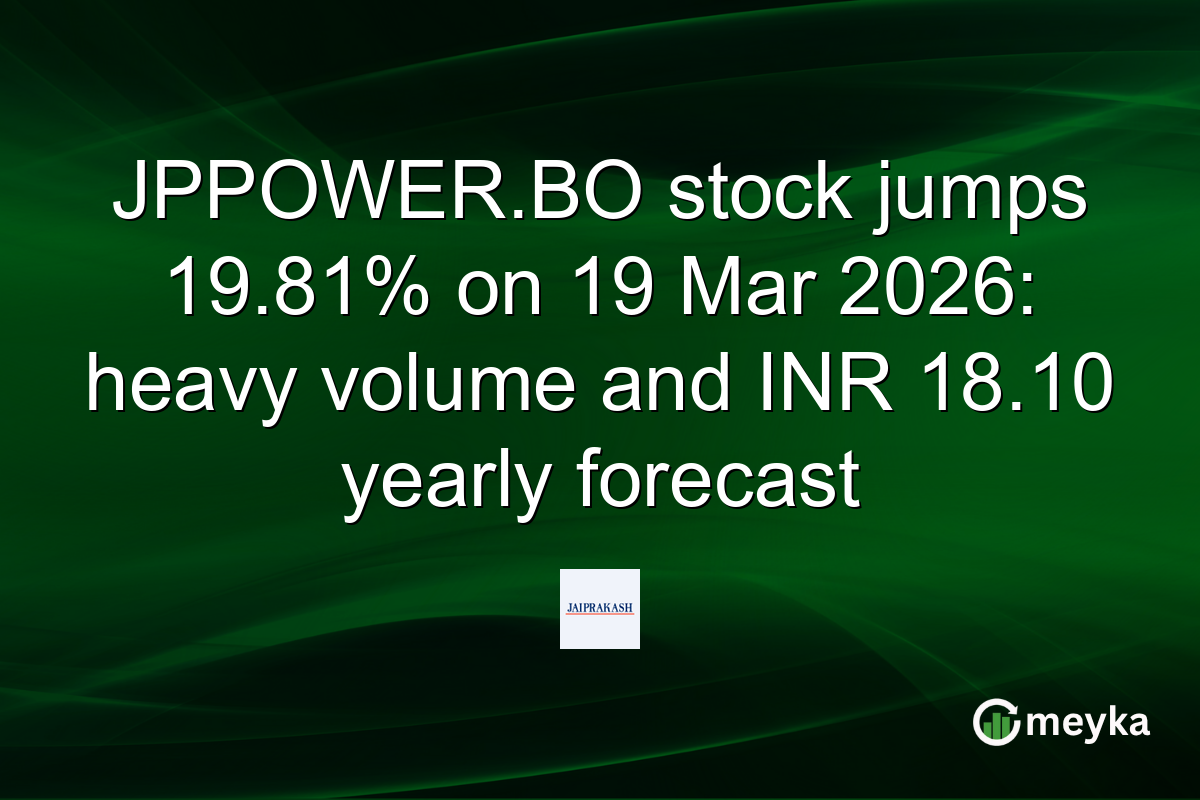 JPPOWER.BO stock jumps 19.81% on 19 Mar 2026: heavy volume and INR 18.10 yearly forecast

JAIPRAKASH

meyka